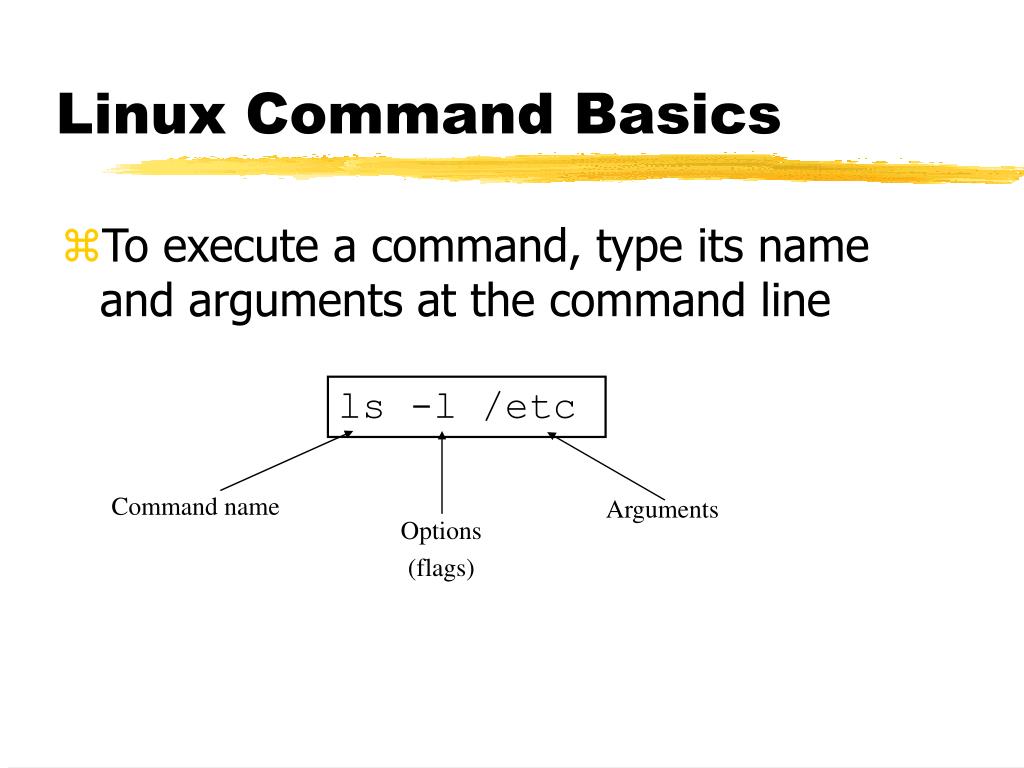 Linux Command Basics

⌘To execute a command, type its name and arguments at the command line

ls -l /etc

Command name

Options
(flags)

Arguments